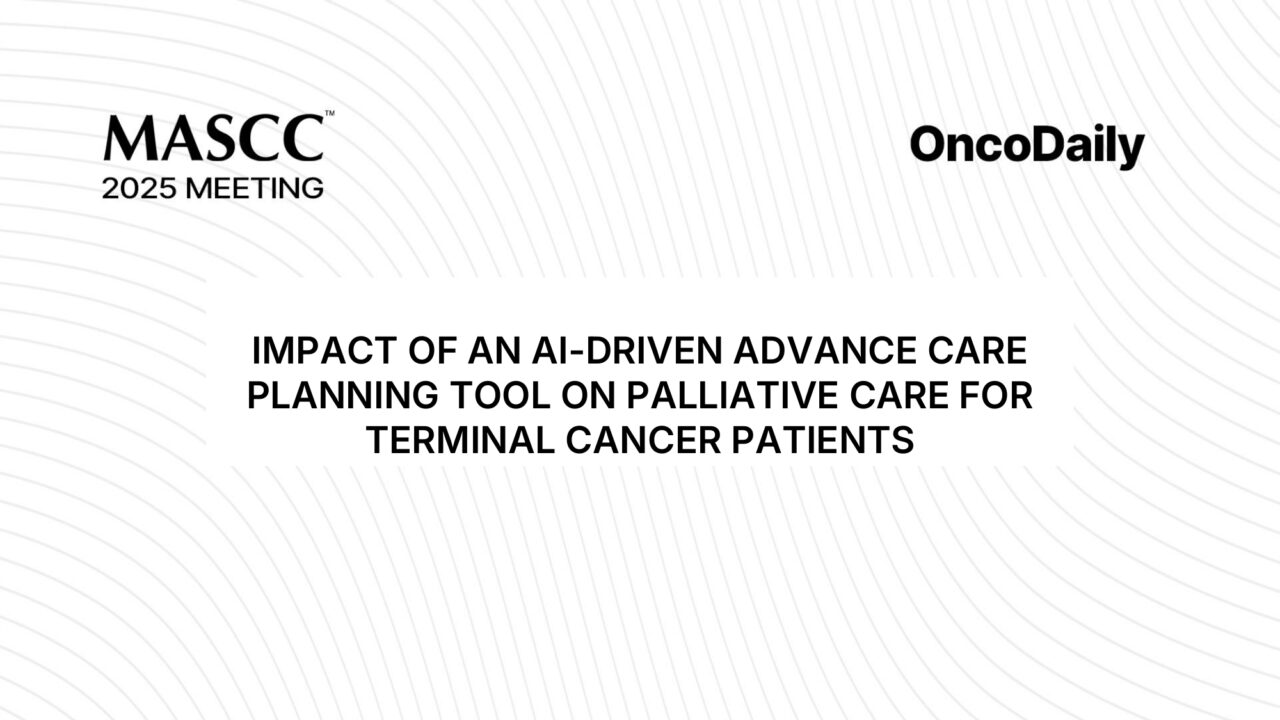 MASCC™
2025 MEETING

OncoDaily

IMPACT OF AN AI-DRIVEN ADVANCE CARE PLANNING TOOL ON PALLIATIVE CARE FOR TERMINAL CANCER PATIENTS